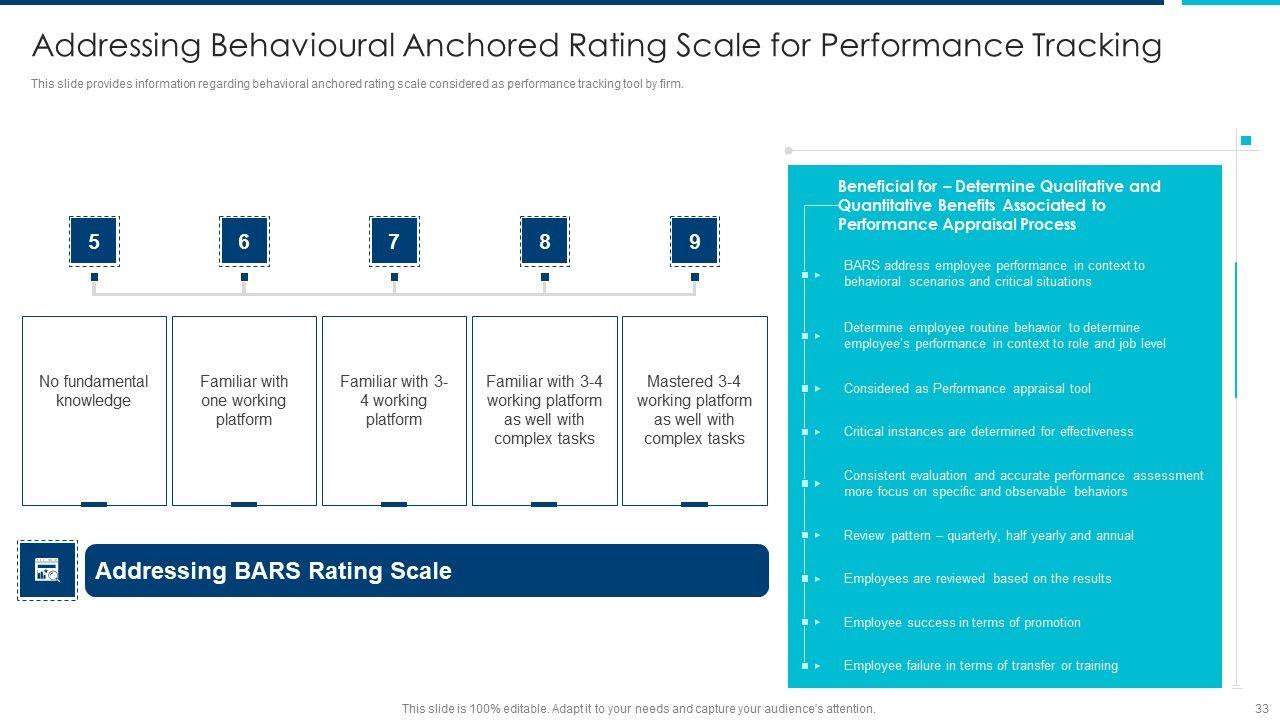 Addressing Behavioural Anchored Rating Scale for Performance Tracking

This slide provides information regarding behavioral anchored rating scale considered as performance tracking tool by firm.

5

6

7

8

9

No fundamental knowledge

Familiar with one working platform

Familiar with 3-4 working platform

Familiar with 3-4 working platform as well with complex tasks

Mastered 3-4 working platform as well with complex tasks

Addressing BARS Rating Scale

Beneficial for – Determine Qualitative and Quantitative Benefits Associated to Performance Appraisal Process

BARS address employee performance in context to behavioral scenarios and critical situations

Determine employee routine behavior to determine employee's performance in context to role and job level

Considered as Performance appraisal tool

Critical instances are determined for effectiveness

Consistent evaluation and accurate performance assessment more focus on specific and observable behaviors

Review pattern – quarterly, half yearly and annual

Employees are reviewed based on the results

Employee success in terms of promotion

Employee failure in terms of transfer or training

This slide is 100% editable. Adapt it to your needs and capture your audience's attention.

33